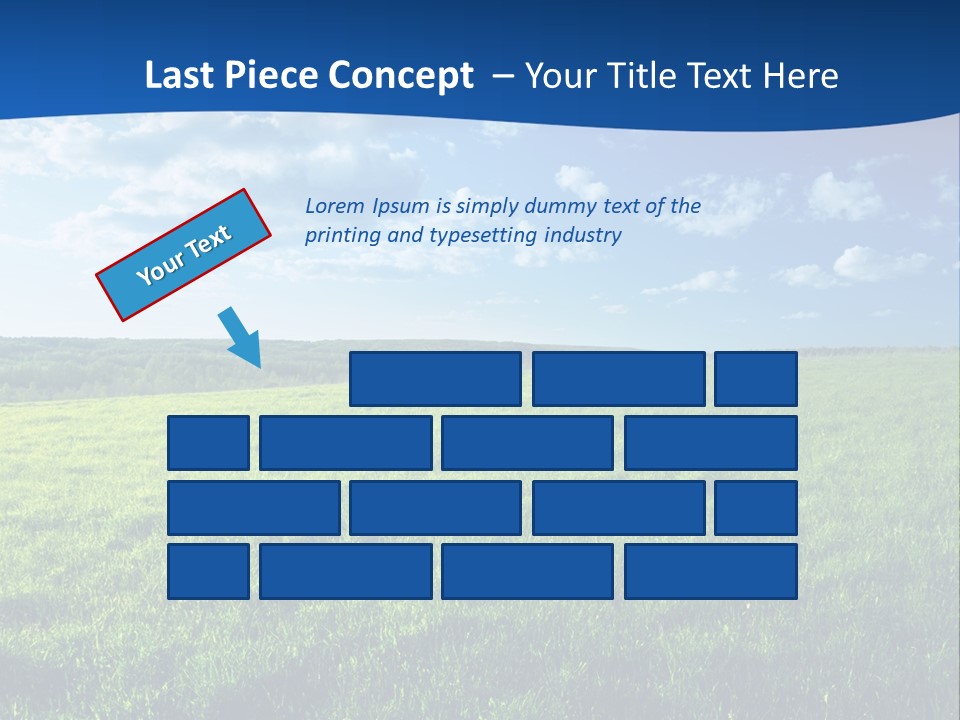 Last Piece Concept – Your Title Text Here

Your Text

Lorem Ipsum is simply dummy text of the printing and typesetting industry